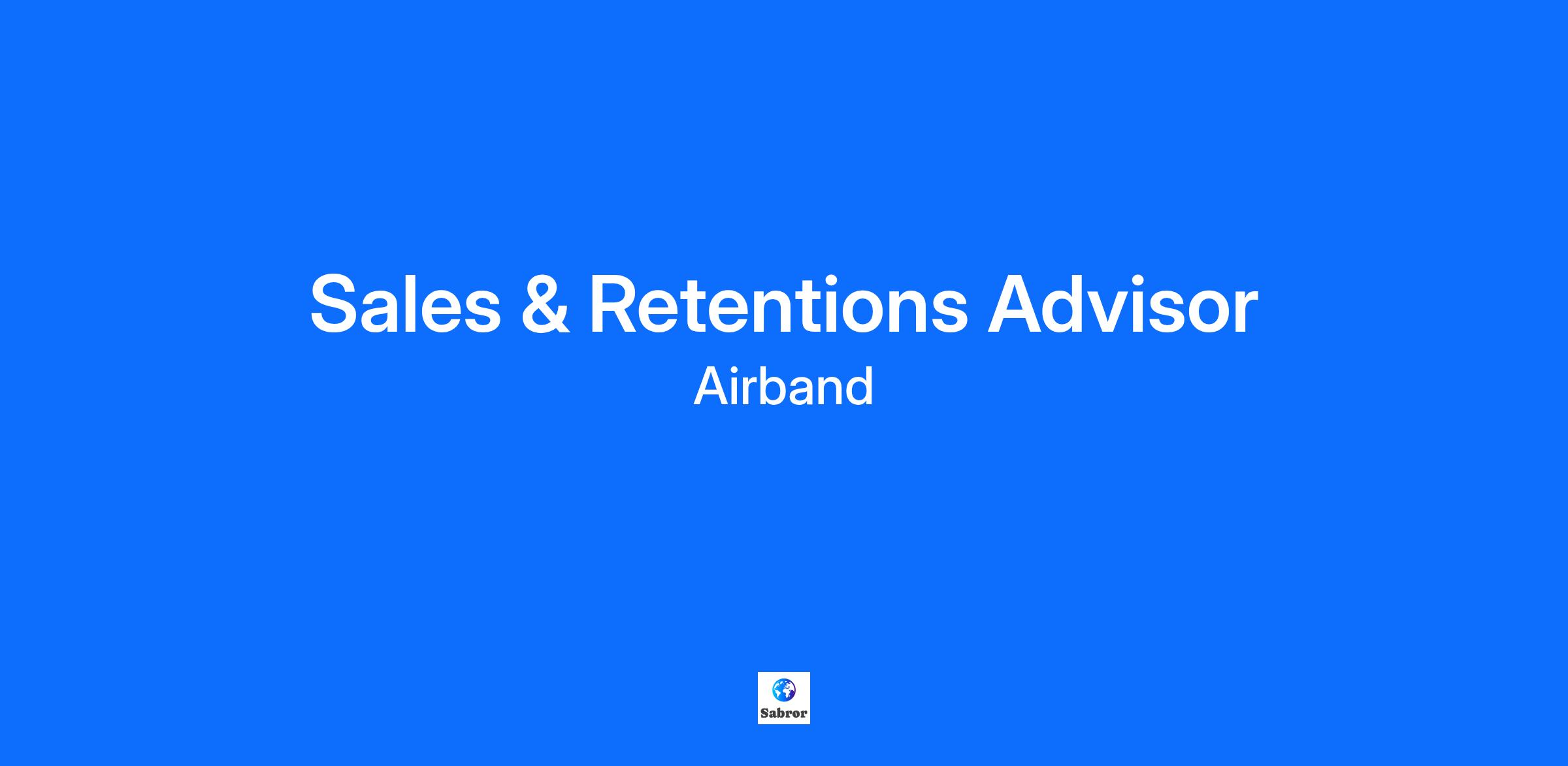 Sales & Retentions Advisor

Airband

Sabror